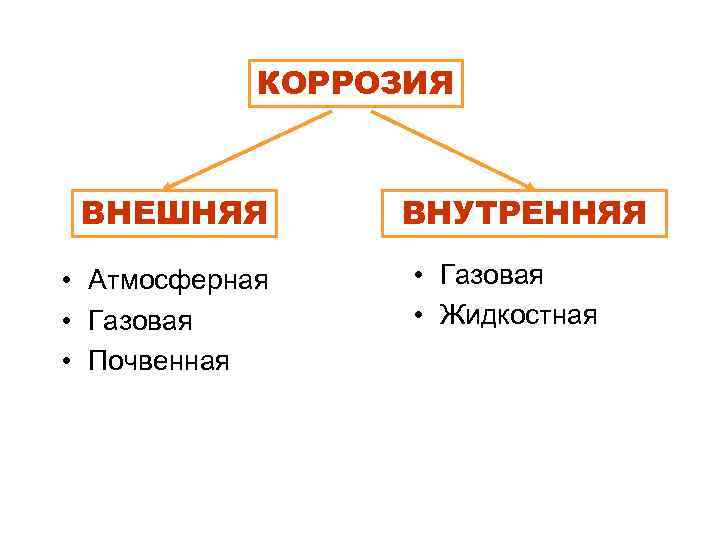 КОРРОЗИЯ

ВНЕШНЯЯ

• Атмосферная
• Газовая
• Почвенная

ВНУТРЕННЯЯ

• Газовая
• Жидкостная